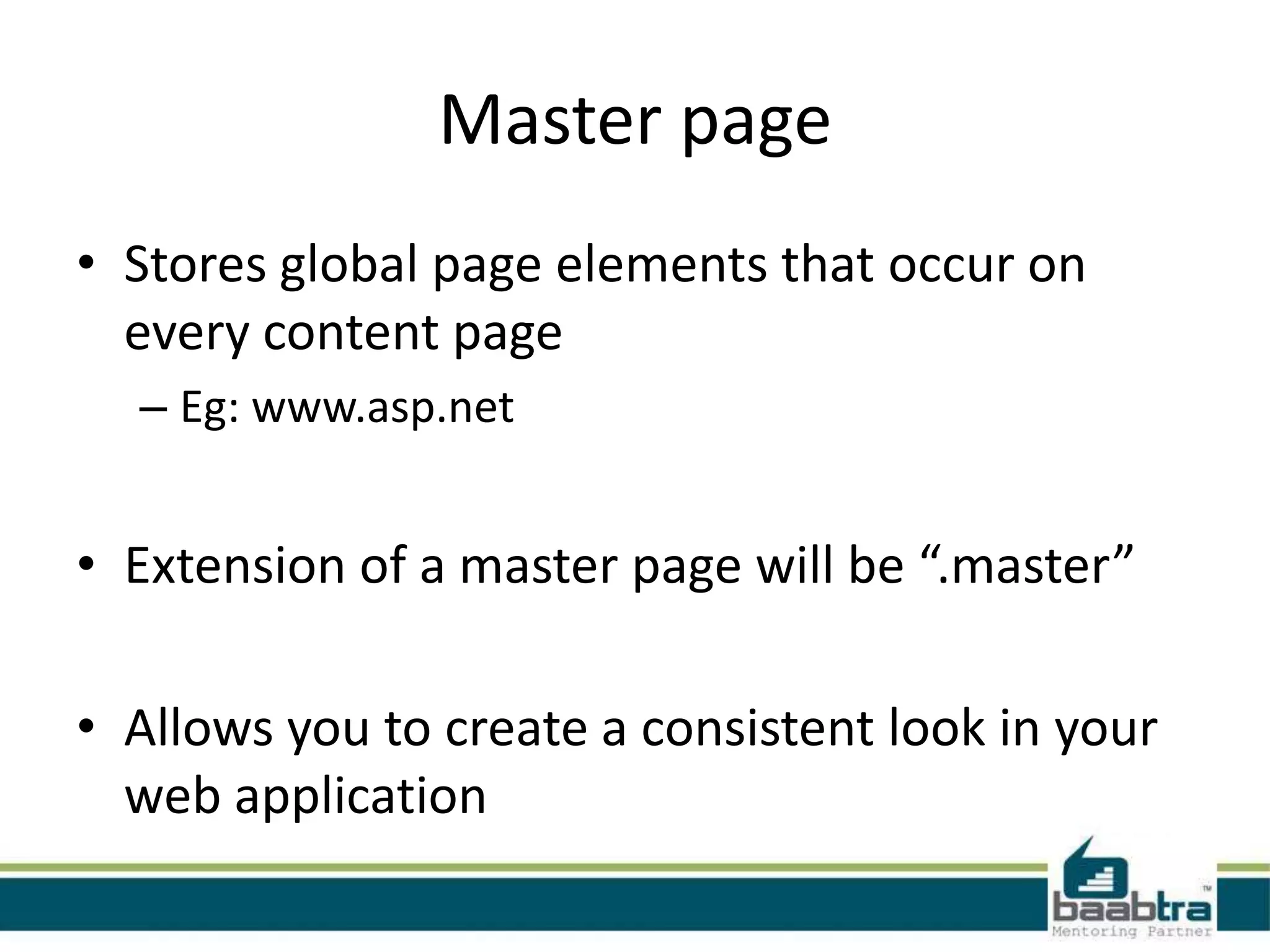 Master page

• Stores global page elements that occur on every content page

– Eg: www.asp.net

• Extension of a master page will be “.master”

• Allows you to create a consistent look in your web application

baabtra™
Mentoring Partner